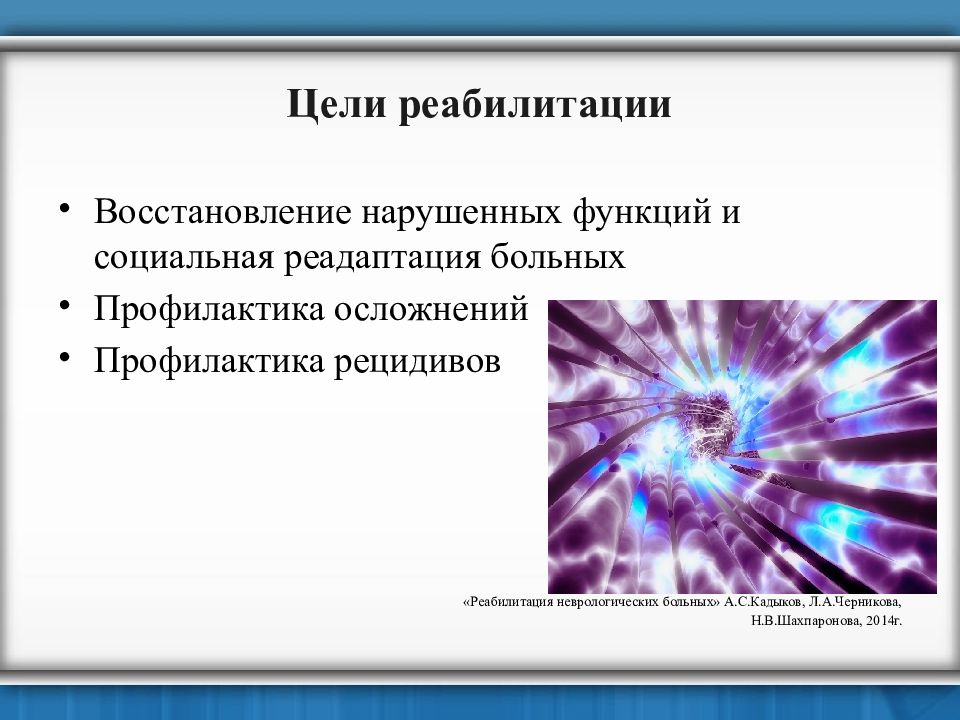 Цели реабилитации

• Восстановление нарушенных функций и социальная реадаптация больных
• Профилактика осложнений
• Профилактика рецидивов

«Реабилитация неврологических больных» А.С.Кадыков, Л.А.Черникова, Н.В.Шахпаронова, 2014г.